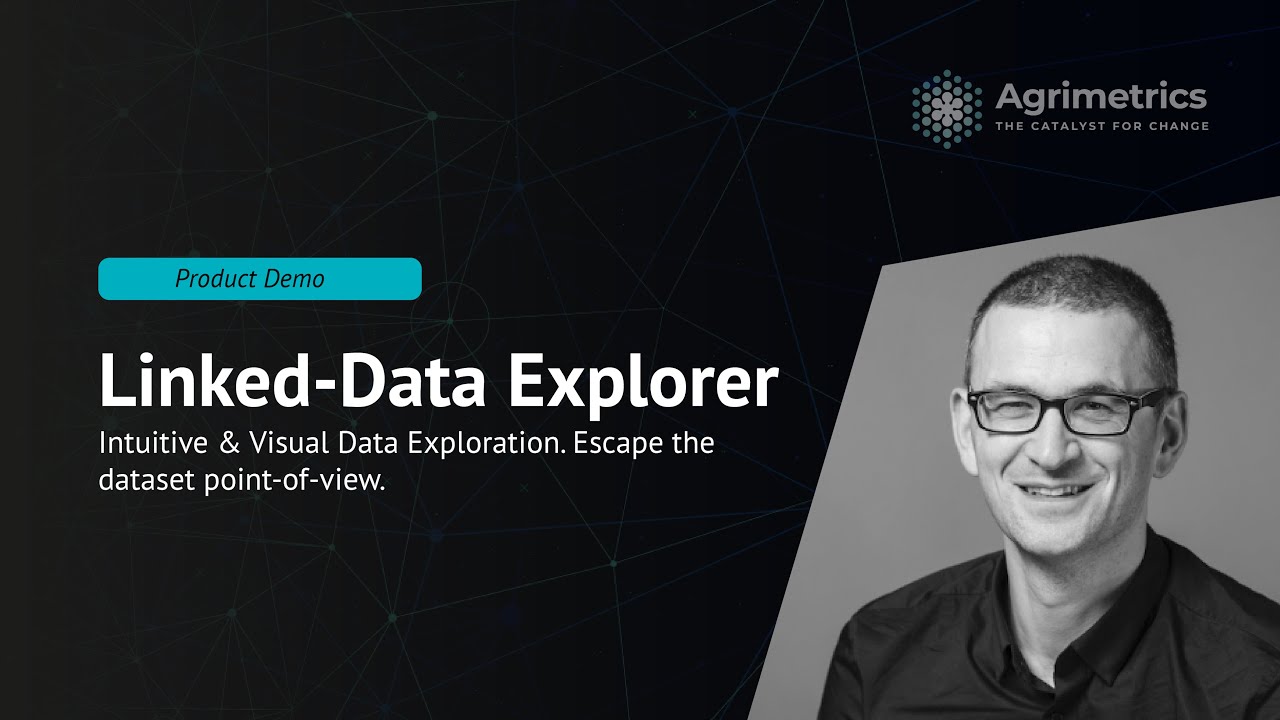 Agrimetrics
THE CATALYST FOR CHANGE

Product Demo

Linked-Data Explorer

Intuitive & Visual Data Exploration. Escape the dataset point-of-view.